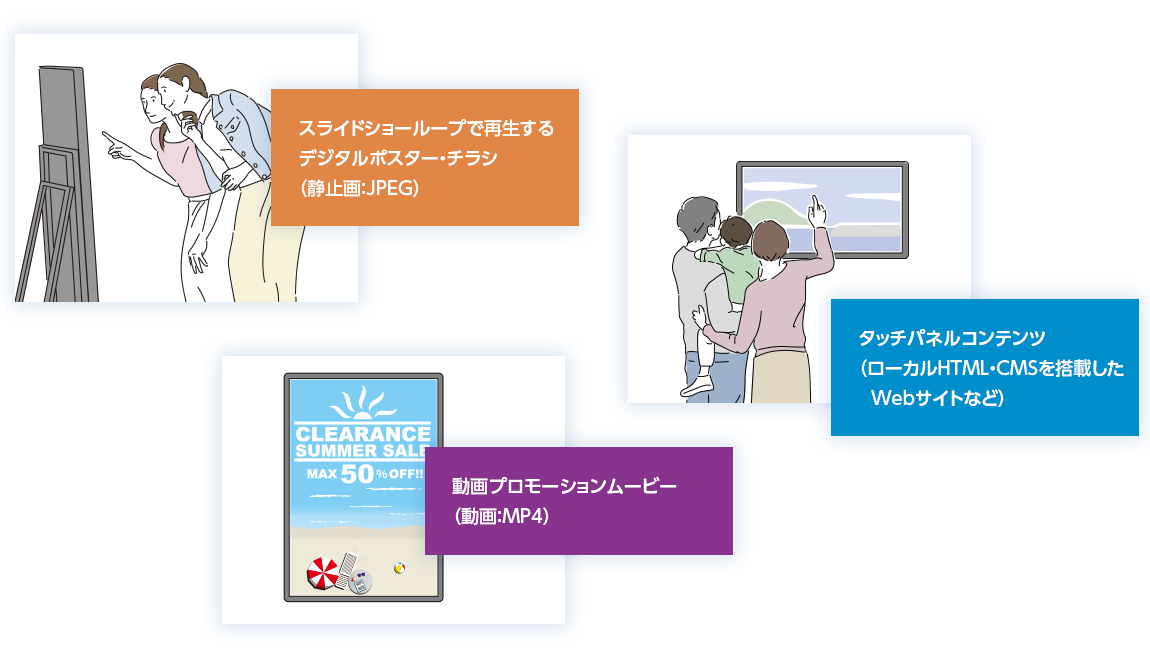 スライドショーループで再生する
デジタルポスター・チラシ
(静止画:JPEG)

タッチパネルコンテンツ
(ローカルHTML・CMSを搭載した Webサイトなど)

CLEARANCE
SUMMER SALE
MAX 50 % OFF!!

動画プロモーションムービー
(動画:MP4)